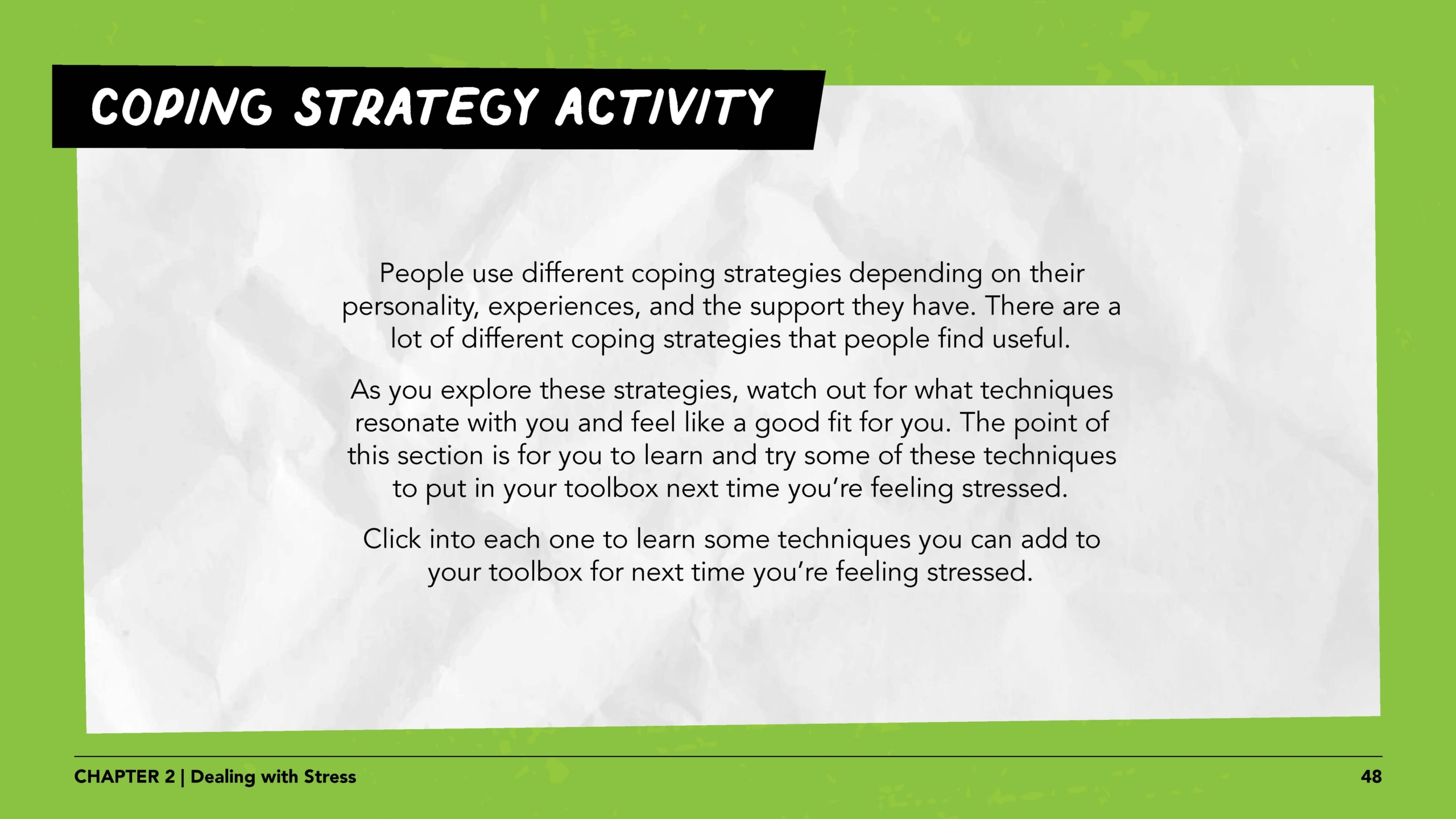 COPING STRATEGY ACTIVITY

People use different coping strategies depending on their personality, experiences, and the support they have. There are a lot of different coping strategies that people find useful.

As you explore these strategies, watch out for what techniques resonate with you and feel like a good fit for you. The point of this section is for you to learn and try some of these techniques to put in your toolbox next time you're feeling stressed.

Click into each one to learn some techniques you can add to your toolbox for next time you're feeling stressed.

CHAPTER 2 | Dealing with Stress

48